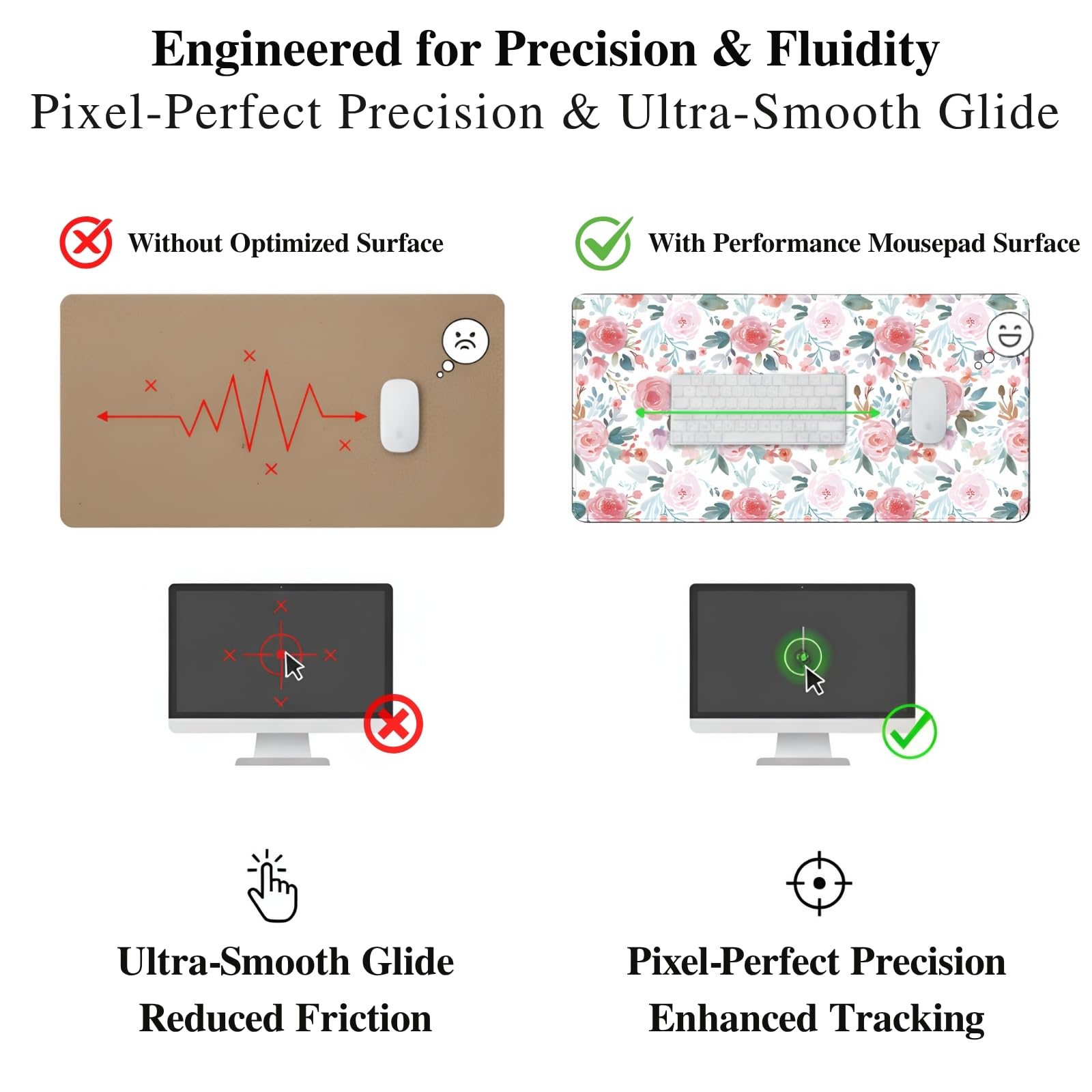 Engineered for Precision & Fluidity
Pixel-Perfect Precision & Ultra-Smooth Glide

Without Optimized Surface

With Performance Mousepad Surface

Ultra-Smooth Glide
Reduced Friction

Pixel-Perfect Precision
Enhanced Tracking